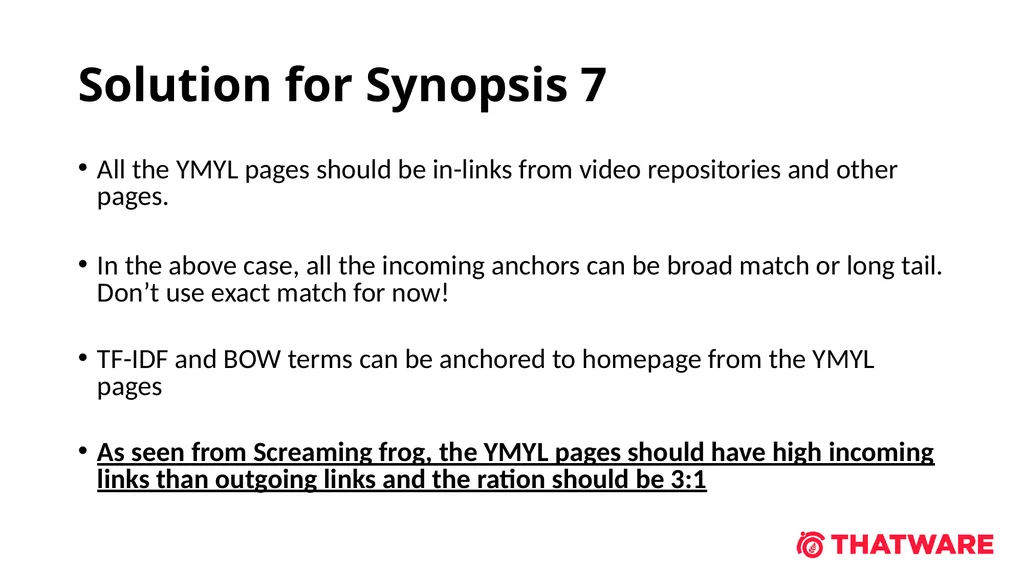 Solution for Synopsis 7

• All the YMYL pages should be in-links from video repositories and other pages.

• In the above case, all the incoming anchors can be broad match or long tail. Don’t use exact match for now!

• TF-IDF and BOW terms can be anchored to homepage from the YMYL pages

• As seen from Screaming frog, the YMYL pages should have high incoming links than outgoing links and the ration should be 3:1

THATWARE